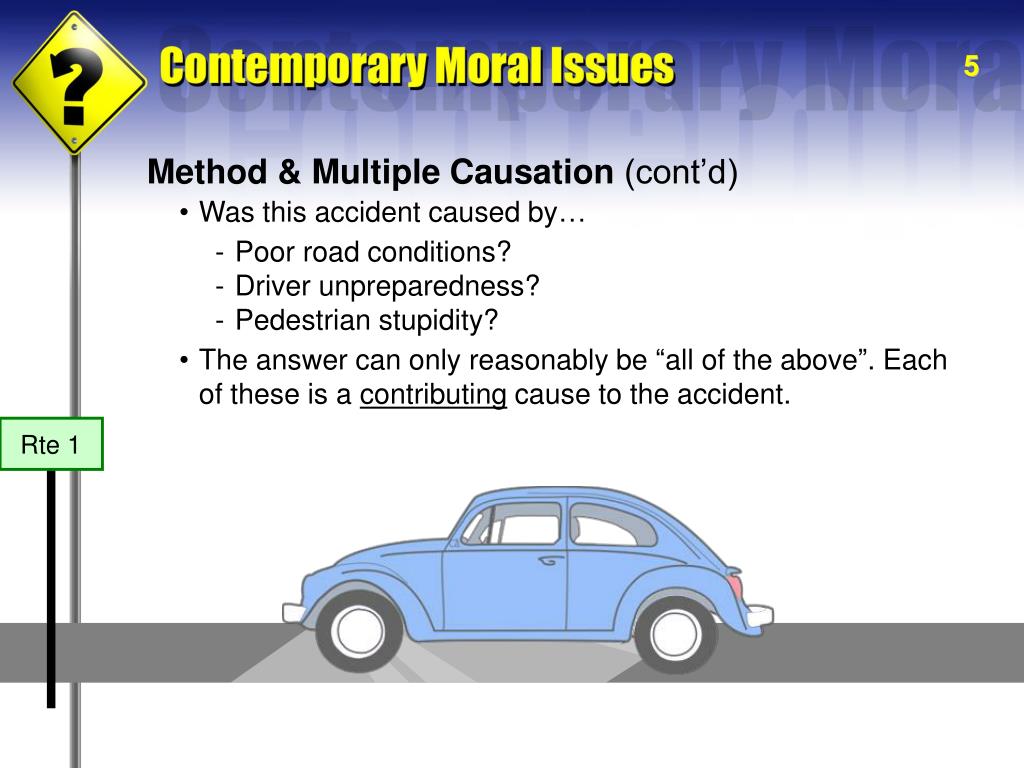 ?

Contemporary Moral Issues

5

Method & Multiple Causation (cont'd)

• Was this accident caused by…

- Poor road conditions?
- Driver unpreparedness?
- Pedestrian stupidity?

• The answer can only reasonably be "all of the above". Each of these is a contributing cause to the accident.

Rte 1